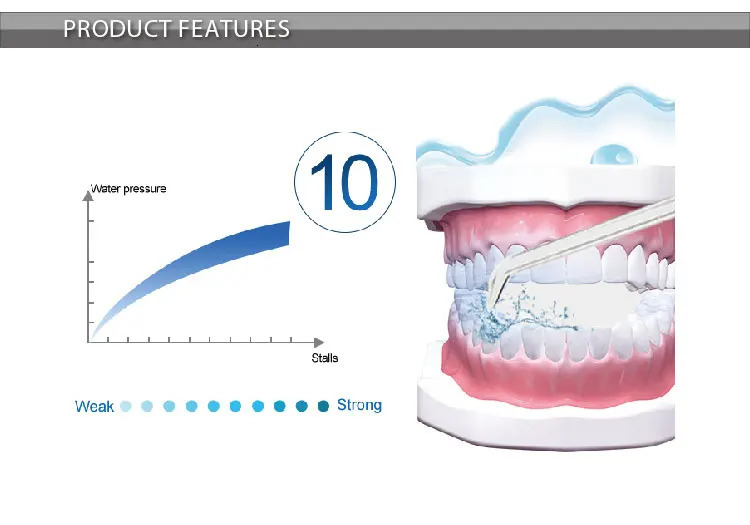 PRODUCT FEATURES

10

Water pressure

Stalls

Weak Strong